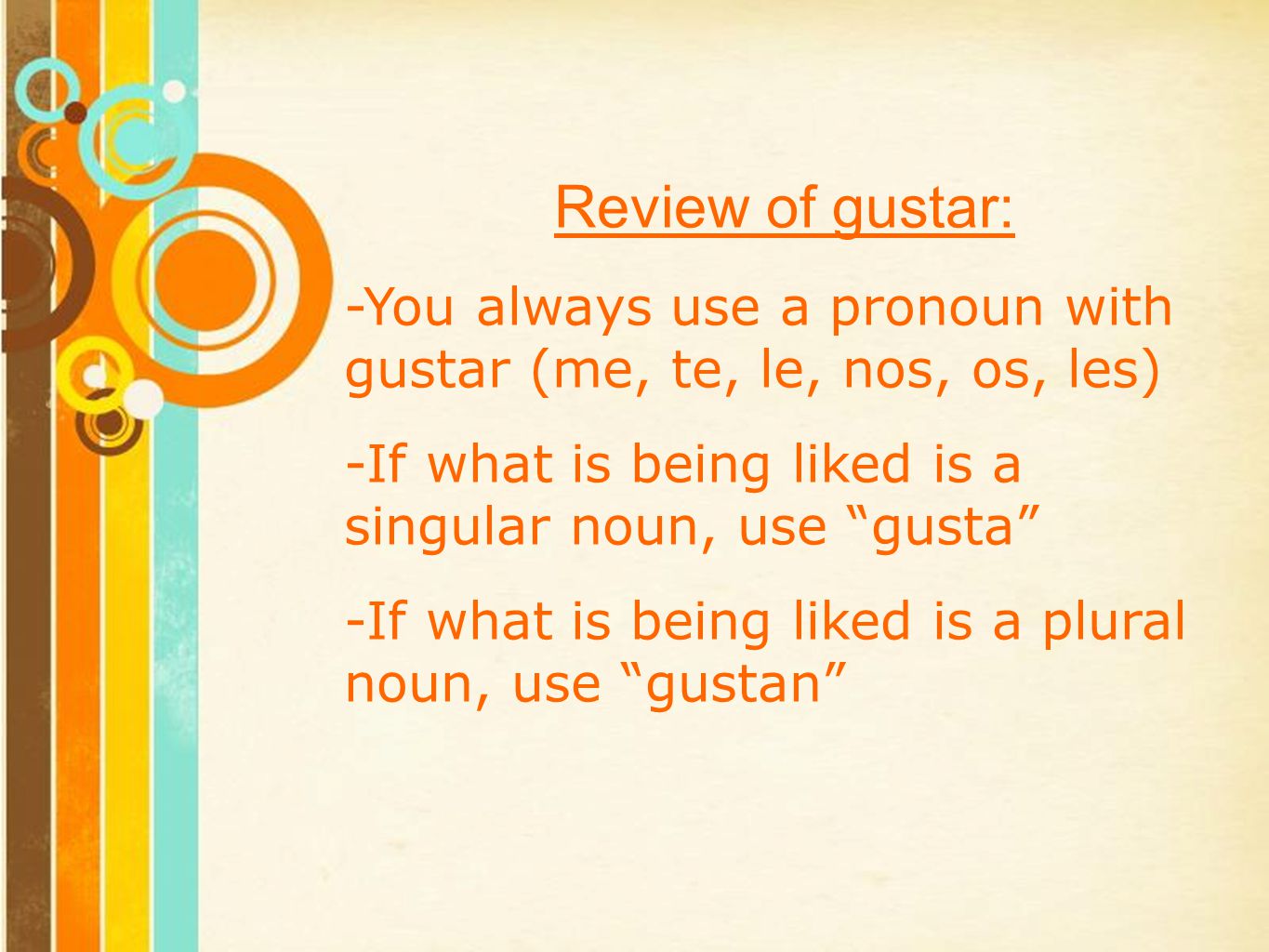 Review of gustar:

-You always use a pronoun with gustar (me, te, le, nos, os, les)

-If what is being liked is a singular noun, use “gusta”

-If what is being liked is a plural noun, use “gustan”